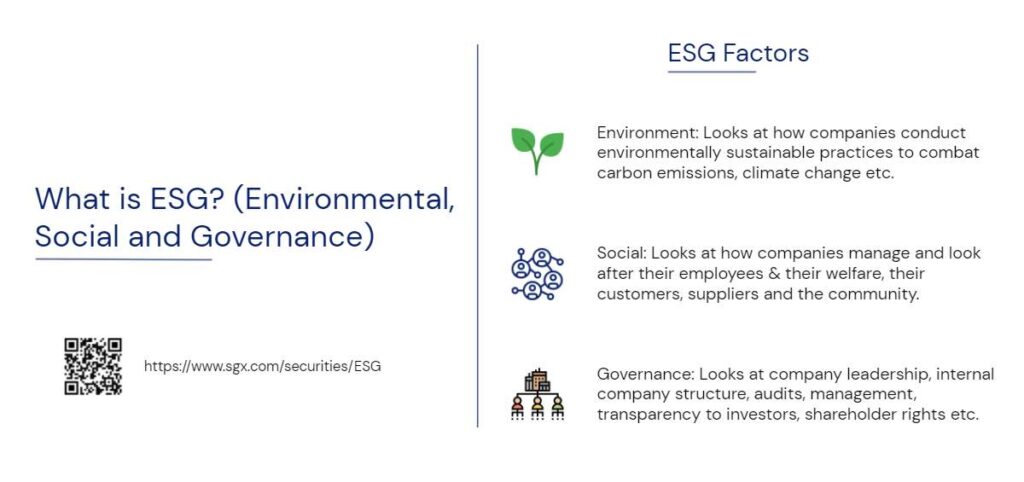 What is ESG? (Environmental, Social and Governance)

https://www.sgx.com/securities/ESG

ESG Factors

Environment: Looks at how companies conduct environmentally sustainable practices to combat carbon emissions, climate change etc.

Social: Looks at how companies manage and look after their employees & their welfare, their customers, suppliers and the community.

Governance: Looks at company leadership, internal company structure, audits, management, transparency to investors, shareholder rights etc.